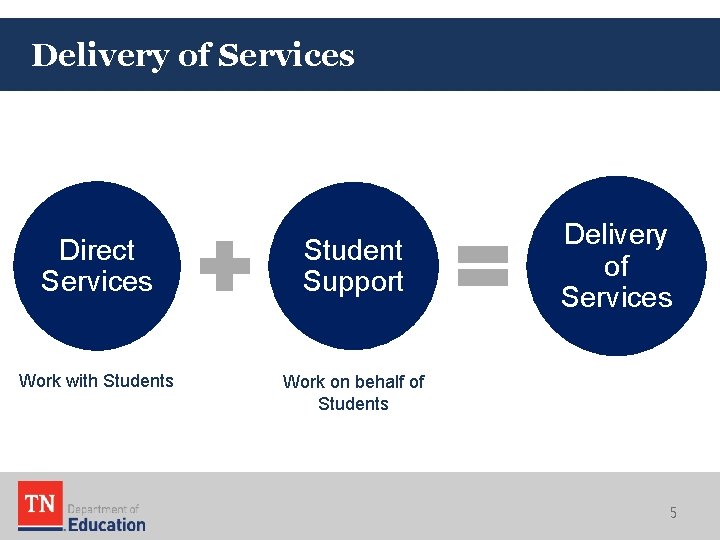 Delivery of Services

Direct Services

Student Support

Delivery of Services

Work with Students

Work on behalf of Students

TN Department of Education

5